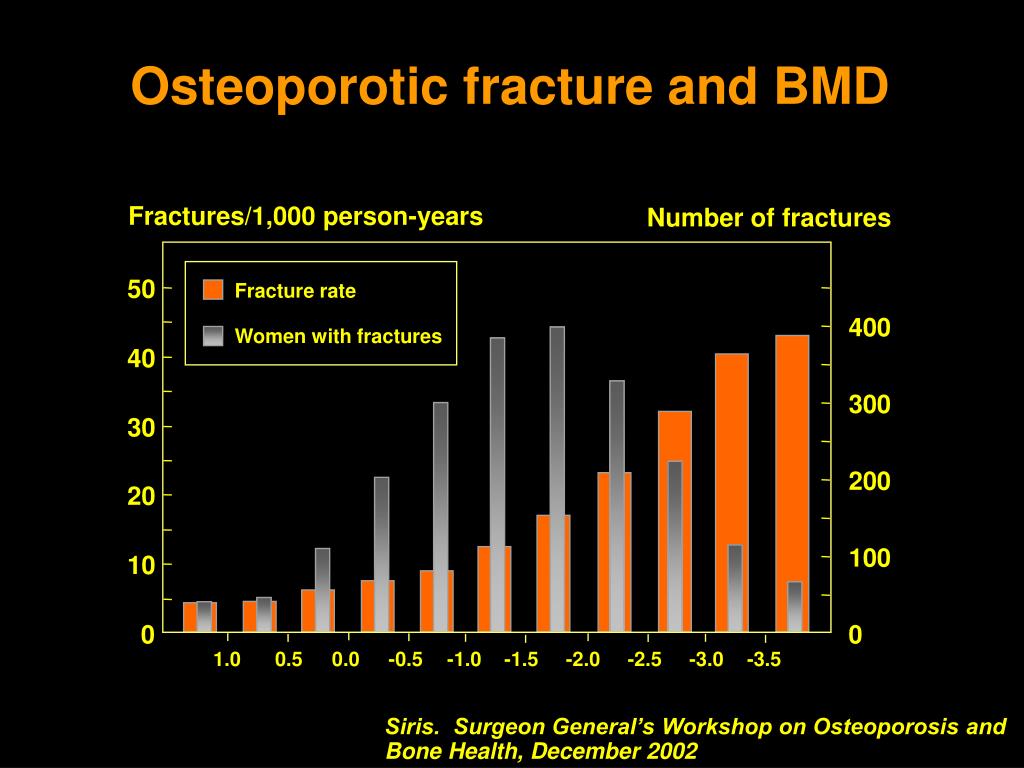 Osteoporotic fracture and BMD

Fractures/1,000 person-years

Number of fractures

Fracture rate

Women with fractures

50
40
30
20
10
0

400
300
200
100
0

1.0 0.5 0.0 -0.5 -1.0 -1.5 -2.0 -2.5 -3.0 -3.5

Siris. Surgeon General's Workshop on Osteoporosis and Bone Health, December 2002